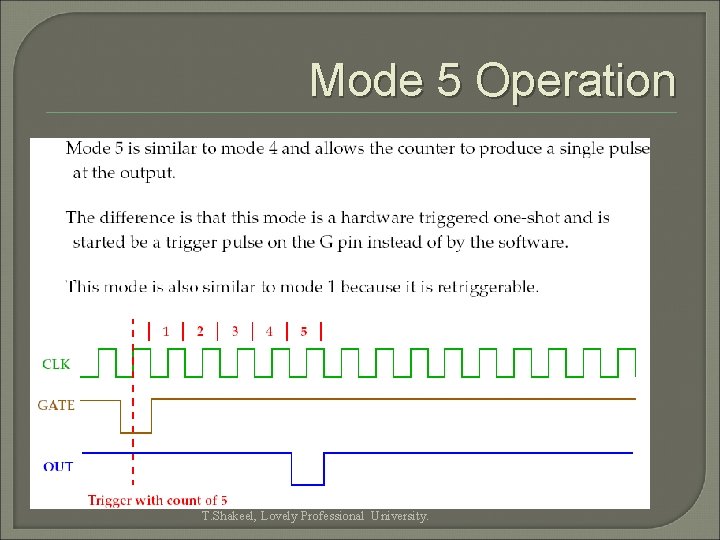 Mode 5 Operation

Mode 5 is similar to mode 4 and allows the counter to produce a single pulse at the output.

The difference is that this mode is a hardware triggered one-shot and is started be a trigger pulse on the G pin instead of by the software.

This mode is also similar to mode 1 because it is retriggerable.

1 2 3 4 5

CLK

GATE

OUT

Trigger with count of 5

T.Shakeel, Lovely Professional University.